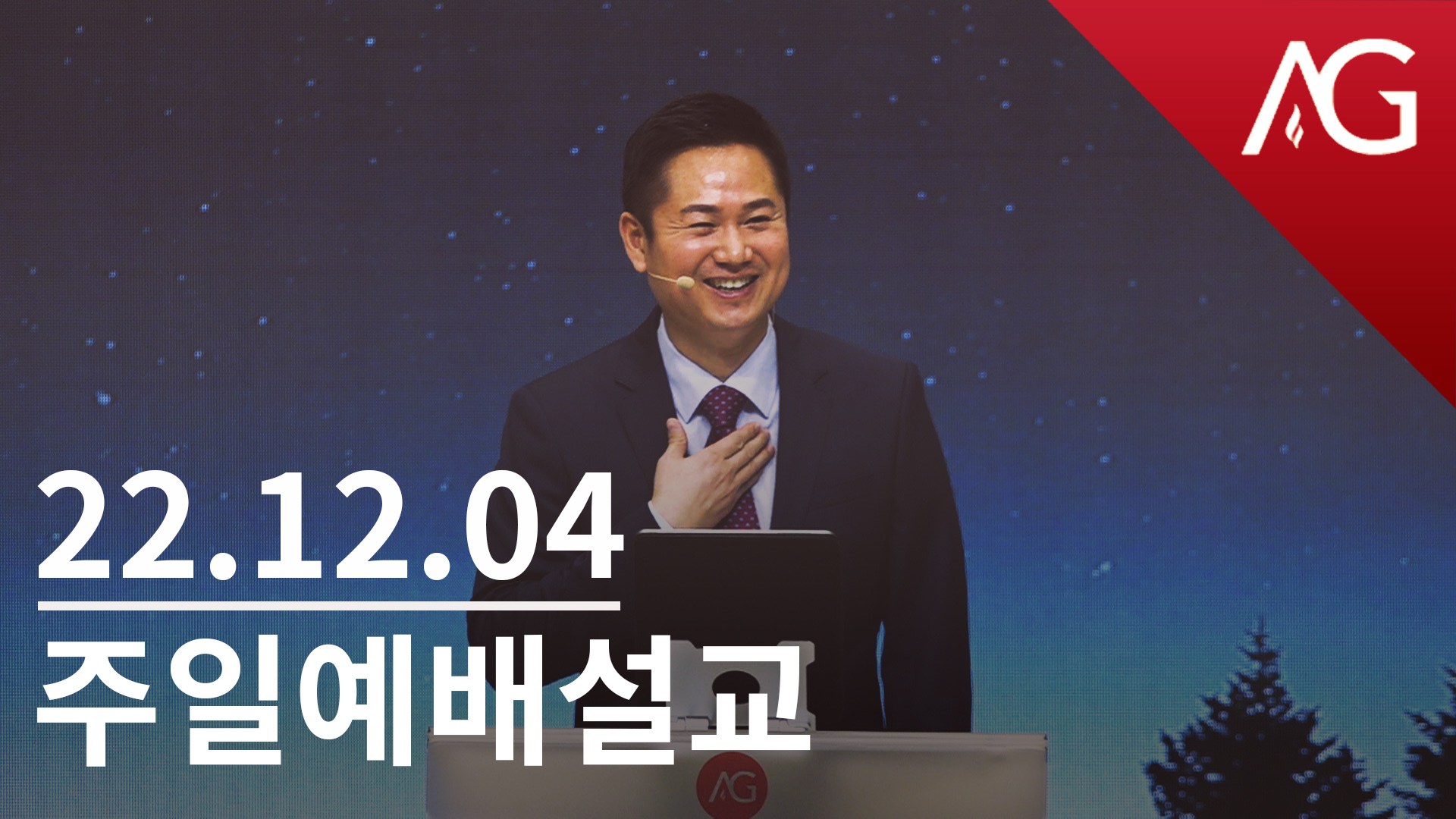 AG

22.12.04
주일예배설교

AG